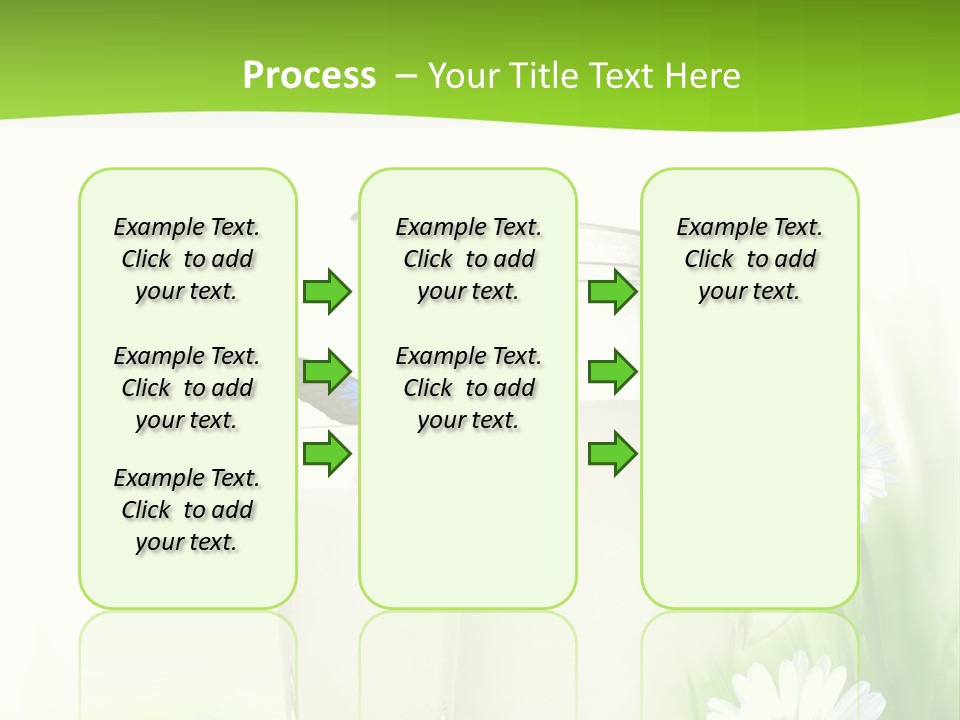 Process – Your Title Text Here

Example Text. Click to add your text.

Example Text. Click to add your text.

Example Text. Click to add your text.

Example Text. Click to add your text.

Example Text. Click to add your text.

Example Text. Click to add your text.